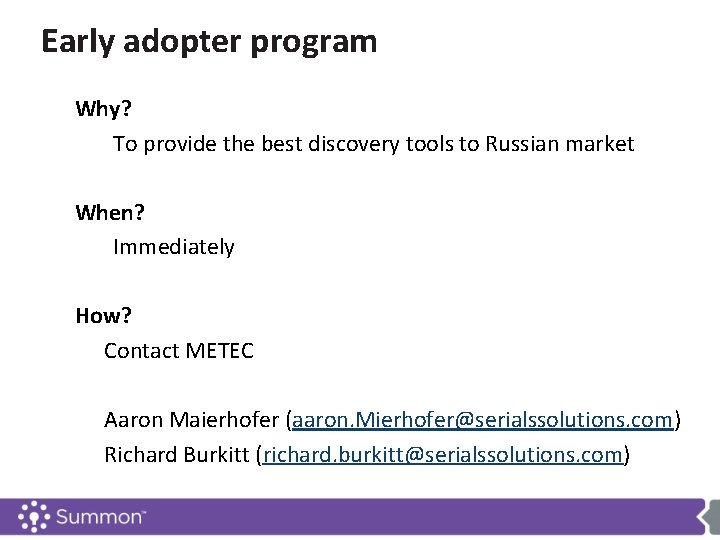 Early adopter program

Why?

To provide the best discovery tools to Russian market

When?

Immediately

How?

Contact METEC

Aaron Maierhofer (aaron.Mierhofer@serialssolutions.com)

Richard Burkitt (richard.burkitt@serialssolutions.com)

Summon™